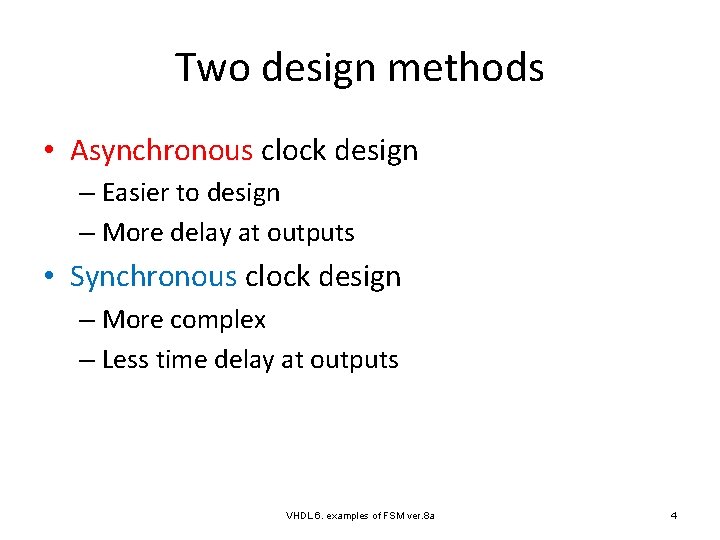 Two design methods

• Asynchronous clock design
– Easier to design
– More delay at outputs

• Synchronous clock design
– More complex
– Less time delay at outputs

VHDL 6. examples of FSM ver.8a

4